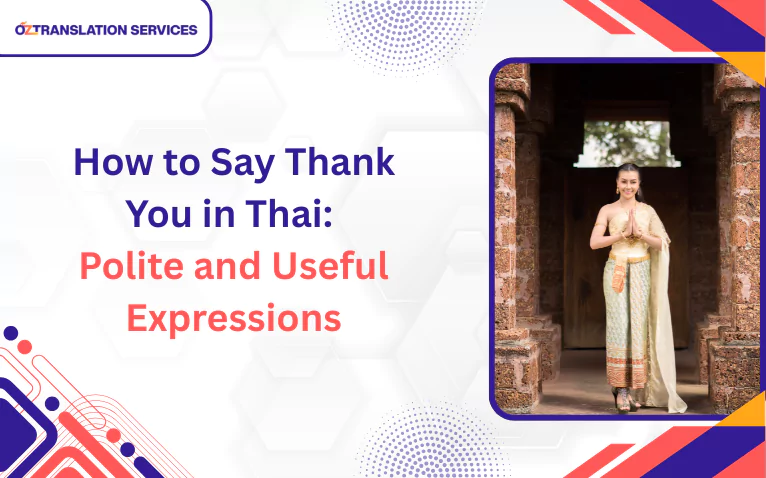 OZTRANSLATION SERVICES

How to Say Thank You in Thai: Polite and Useful Expressions